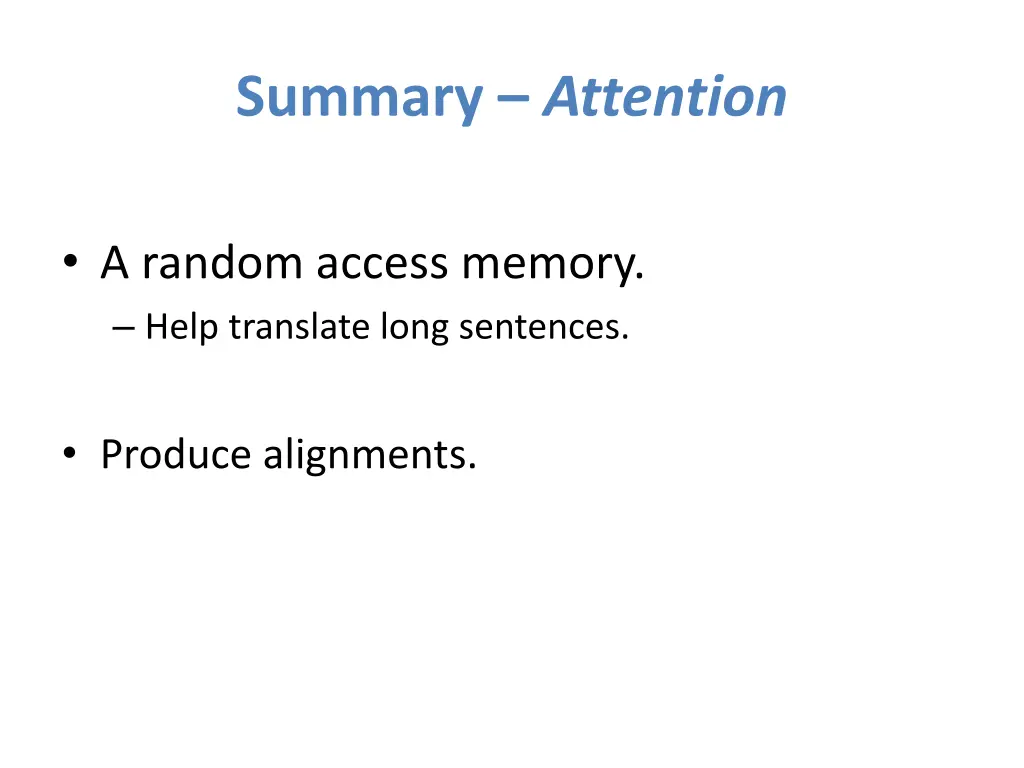 Summary – Attention

• A random access memory.
– Help translate long sentences.

• Produce alignments.